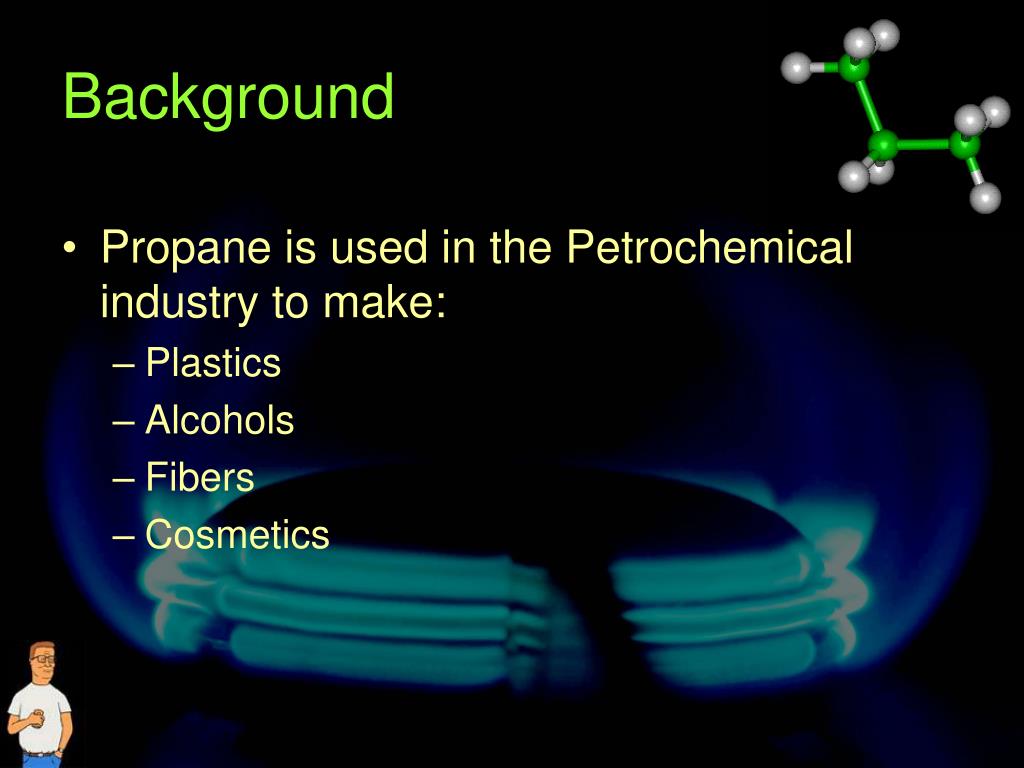 Background

• Propane is used in the Petrochemical industry to make:
– Plastics
– Alcohols
– Fibers
– Cosmetics